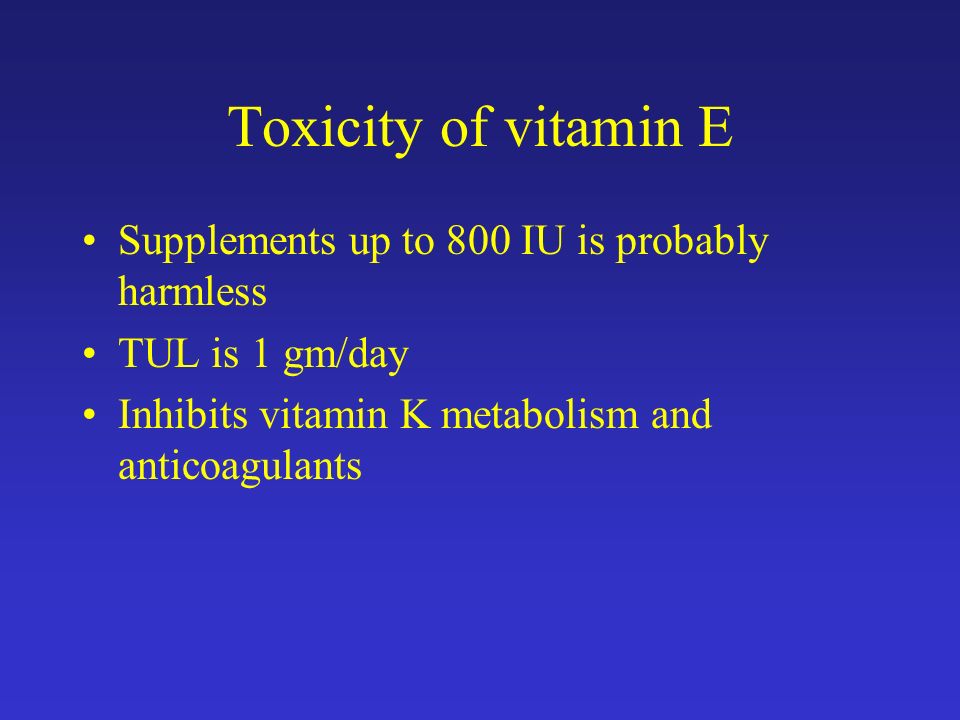 Toxicity of vitamin E

• Supplements up to 800 IU is probably harmless
• TUL is 1 gm/day
• Inhibits vitamin K metabolism and anticoagulants